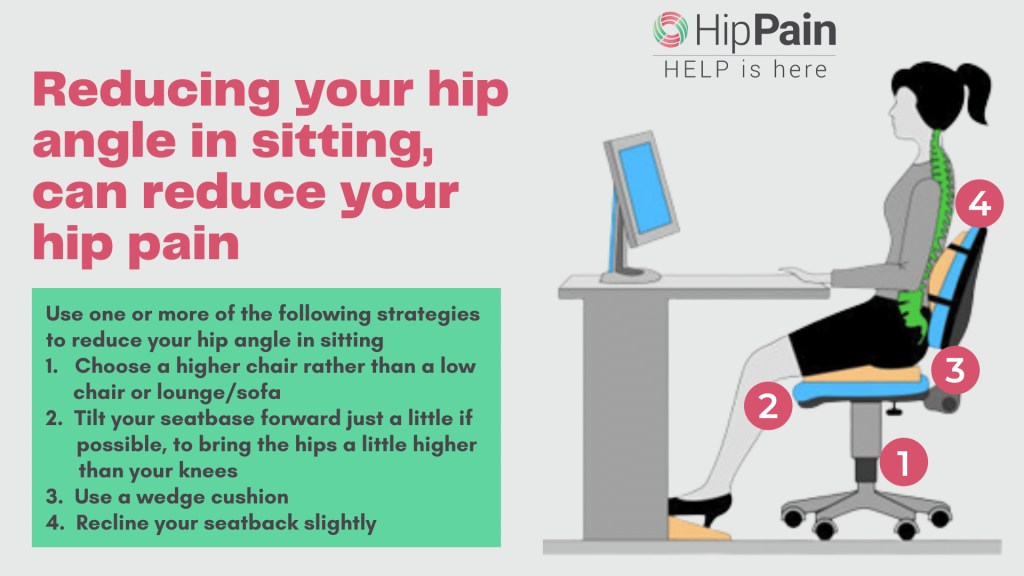 HipPain
HELP is here

Reducing your hip angle in sitting, can reduce your hip pain

Use one or more of the following strategies to reduce your hip angle in sitting
1. Choose a higher chair rather than a low chair or lounge/sofa
2. Tilt your seatbase forward just a little if possible, to bring the hips a little higher than your knees
3. Use a wedge cushion
4. Recline your seatback slightly

4
3
2
1